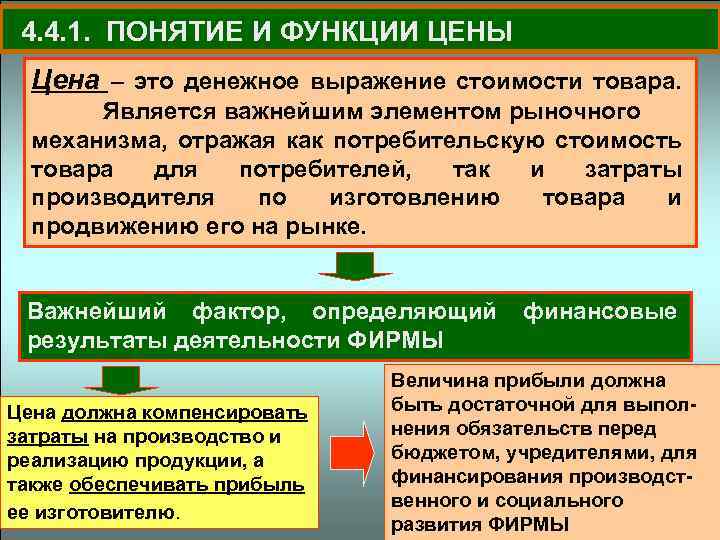 4.4.1. ПОНЯТИЕ И ФУНКЦИИ ЦЕНЫ

Цена – это денежное выражение стоимости товара. Является важнейшим элементом рыночного механизма, отражая как потребительскую стоимость товара для потребителей, так и затраты производителя по изготовлению товара и продвижению его на рынке.

Важнейший фактор, определяющий финансовые результаты деятельности ФИРМЫ

Цена должна компенсировать затраты на производство и реализацию продукции, а также обеспечивать прибыль ее изготовителю.

Величина прибыли должна быть достаточной для выполнения обязательств перед бюджетом, учредителями, для финансирования производственного и социального развития ФИРМЫ